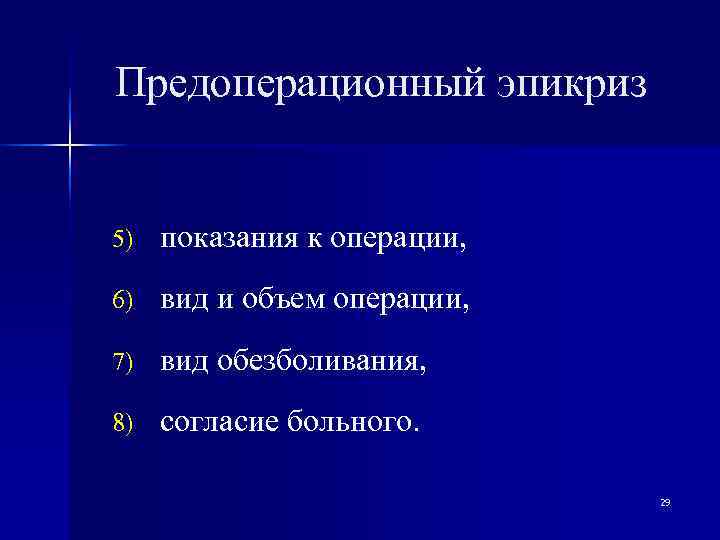 Предоперационный эпикриз

5) показания к операции,

6) вид и объем операции,

7) вид обезболивания,

8) согласие больного.

29